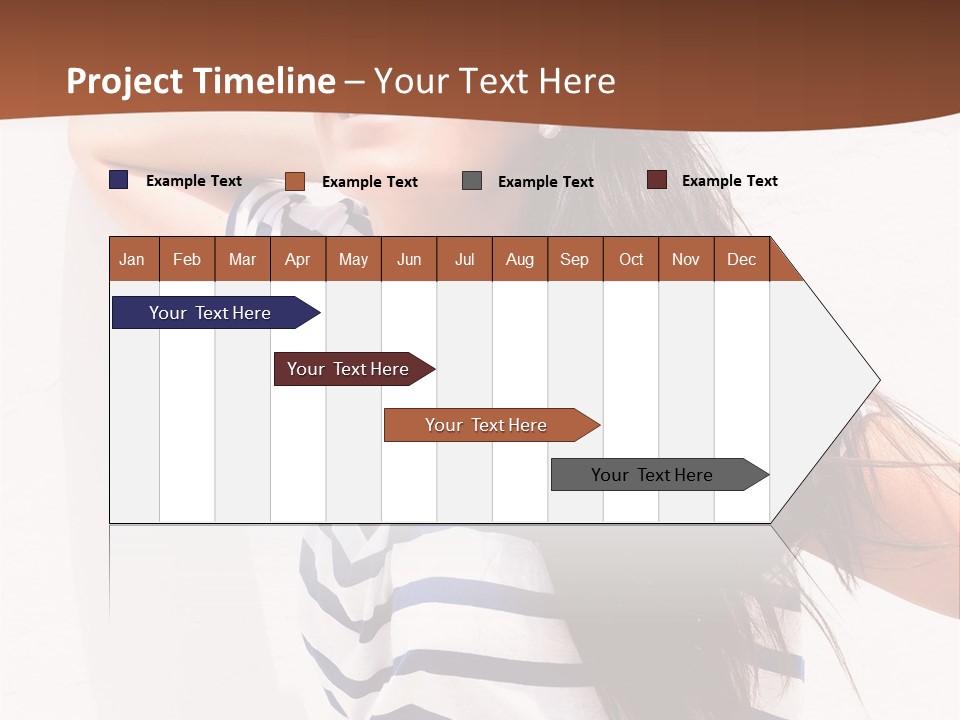 Project Timeline – Your Text Here

Example Text
Example Text
Example Text
Example Text

| Jan | Feb | Mar | Apr | May | Jun | Jul | Aug | Sep | Oct | Nov | Dec |
|---|---|---|---|---|---|---|---|---|---|---|---|

Your Text Here

Your Text Here

Your Text Here

Your Text Here